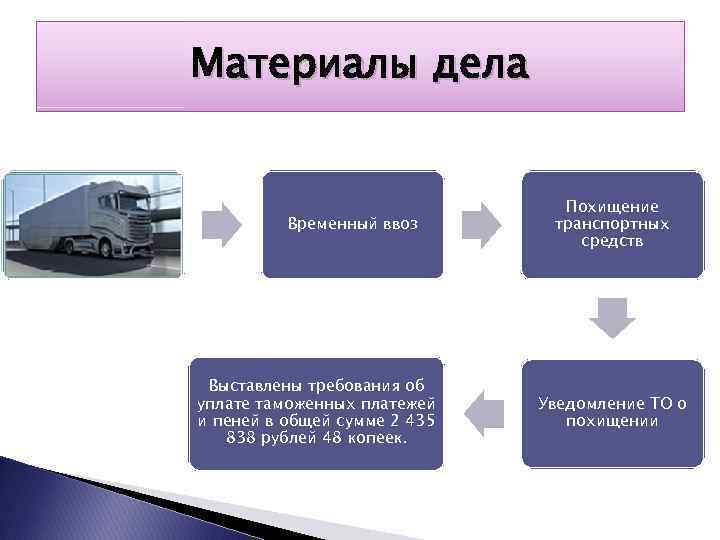 Материалы дела

Временный ввоз

Похищение транспортных средств

Уведомление ТО о похищении

Выставлены требования об уплате таможенных платежей и пеней в общей сумме 2 435 838 рублей 48 копеек.